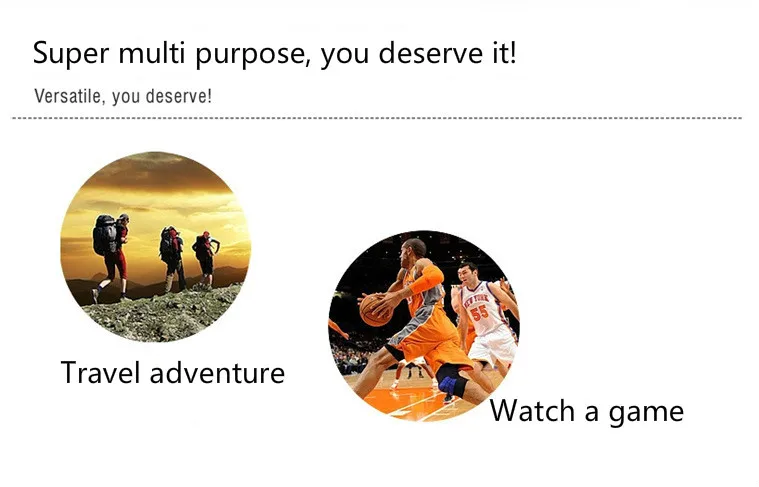 Super multi purpose, you deserve it!

Versatile, you deserve!

Travel adventure

NEW YORK
55

Watch a game